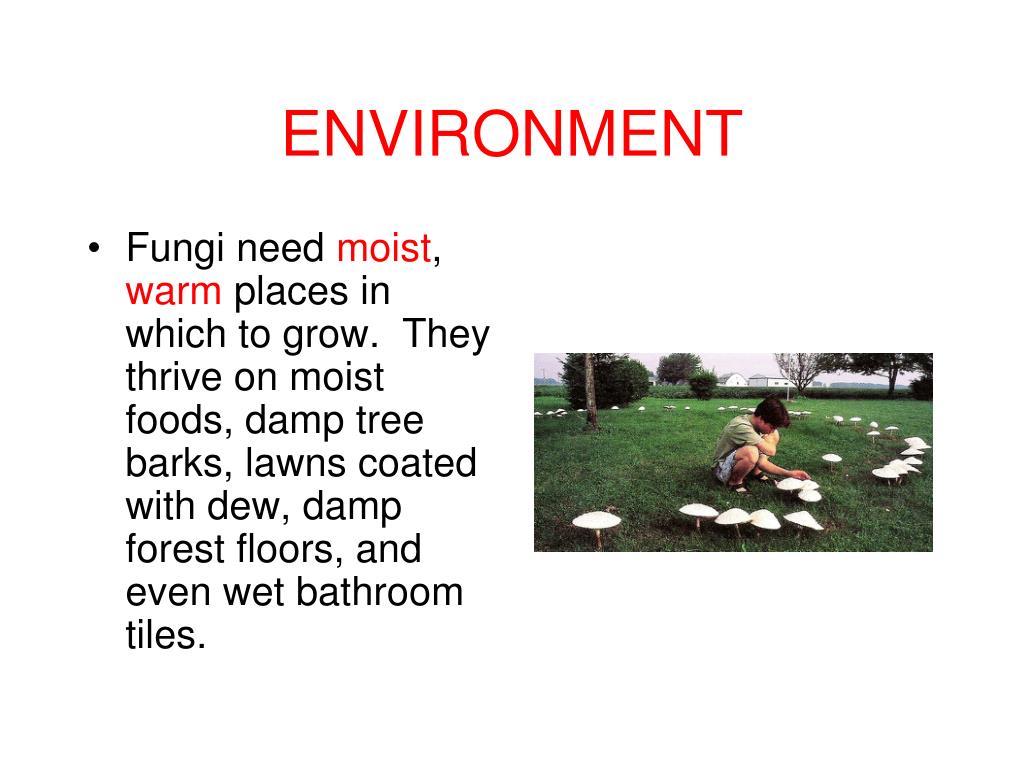 ENVIRONMENT

• Fungi need moist, warm places in which to grow.  They thrive on moist foods, damp tree barks, lawns coated with dew, damp forest floors, and even wet bathroom tiles.